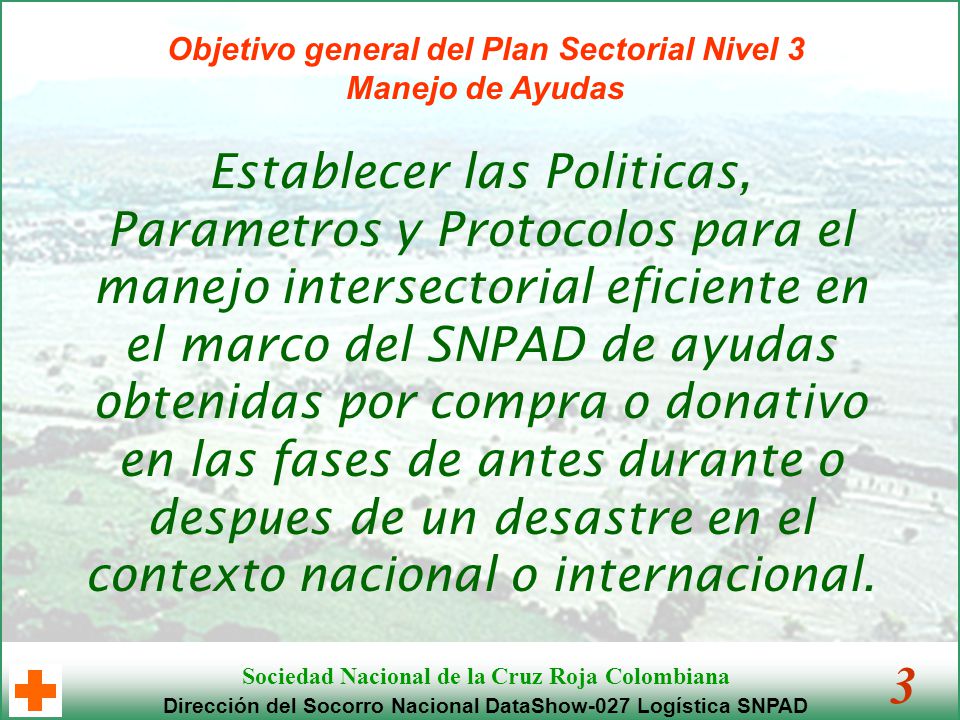 Objetivo general del Plan Sectorial Nivel 3
Manejo de Ayudas

Establecer las Politicas, Parametros y Protocolos para el manejo intersectorial eficiente en el marco del SNPAD de ayudas obtenidas por compra o donativo en las fases de antes durante o despues de un desastre en el contexto nacional o internacional.

Sociedad Nacional de la Cruz Roja Colombiana
Dirección del Socorro Nacional DataShow-027 Logística SNPAD

3